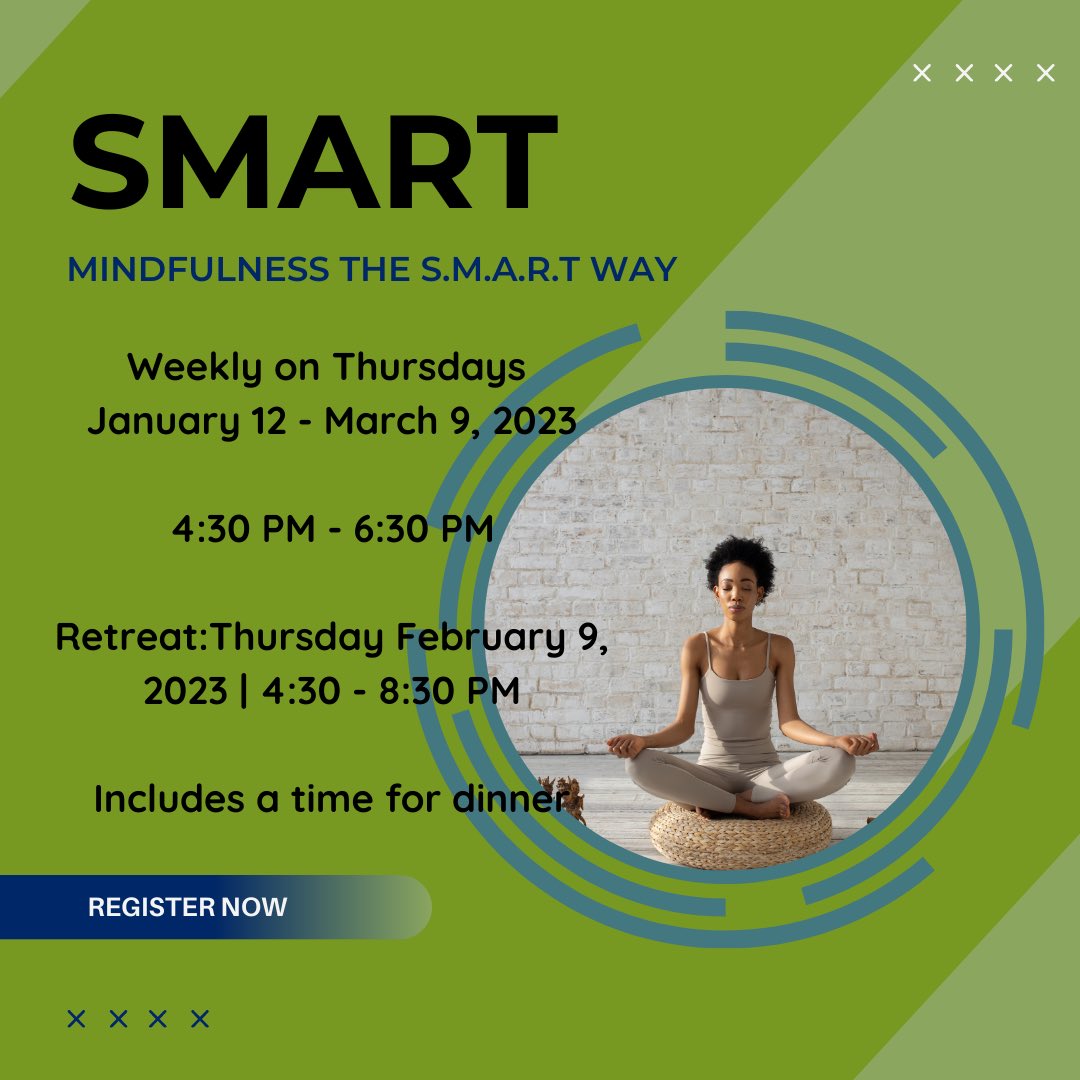 × × × ×

SMART

MINDFULNESS THE S.M.A.R.T WAY

Weekly on Thursdays
January 12 - March 9, 2023

4:30 PM - 6:30 PM

Retreat:Thursday February 9, 2023 | 4:30 - 8:30 PM

Includes a time for dinner

REGISTER NOW

× × × ×